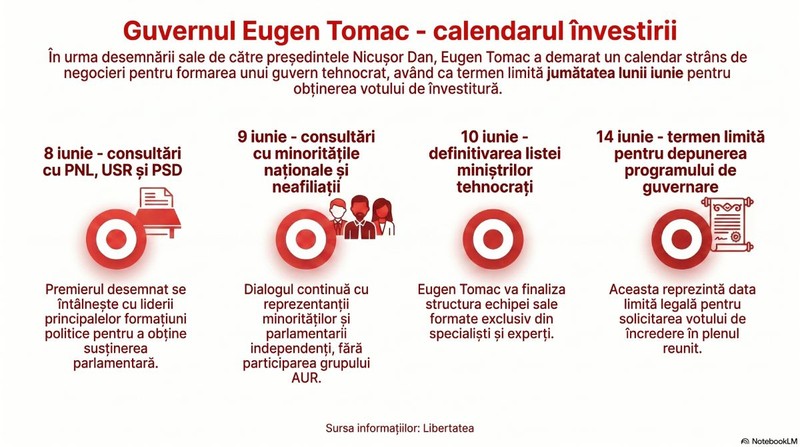 Guvernul Eugen Tomac - calendarul învestirii

În urma desemnării sale de către președintele Nicușor Dan, Eugen Tomac a demarat un calendar strâns de negocieri pentru formarea unui guvern tehnocrat, având ca termen limită jumătatea lunii iunie pentru obținerea votului de învestitură.

8 iunie - consultări cu PNL, USR și PSD

Premierul desemnat se întâlnește cu liderii principalelor formațiuni politice pentru a obține susținerea parlamentară.

9 iunie - consultări cu minoritățile naționale și neafiliații

Dialogul continuă cu reprezentanții minorităților și parlamentarii independenți, fără participarea grupului AUR.

10 iunie - definitivarea listei miniștrilor tehnocrați

Eugen Tomac va finaliza structura echipei sale formate exclusiv din specialiști și experți.

14 iunie - termen limită pentru depunerea programului de guvernare

Aceasta reprezintă data limită legală pentru solicitarea votului de încredere în plenul reunit.

Sursa informațiilor: Libertatea

NotebookLM